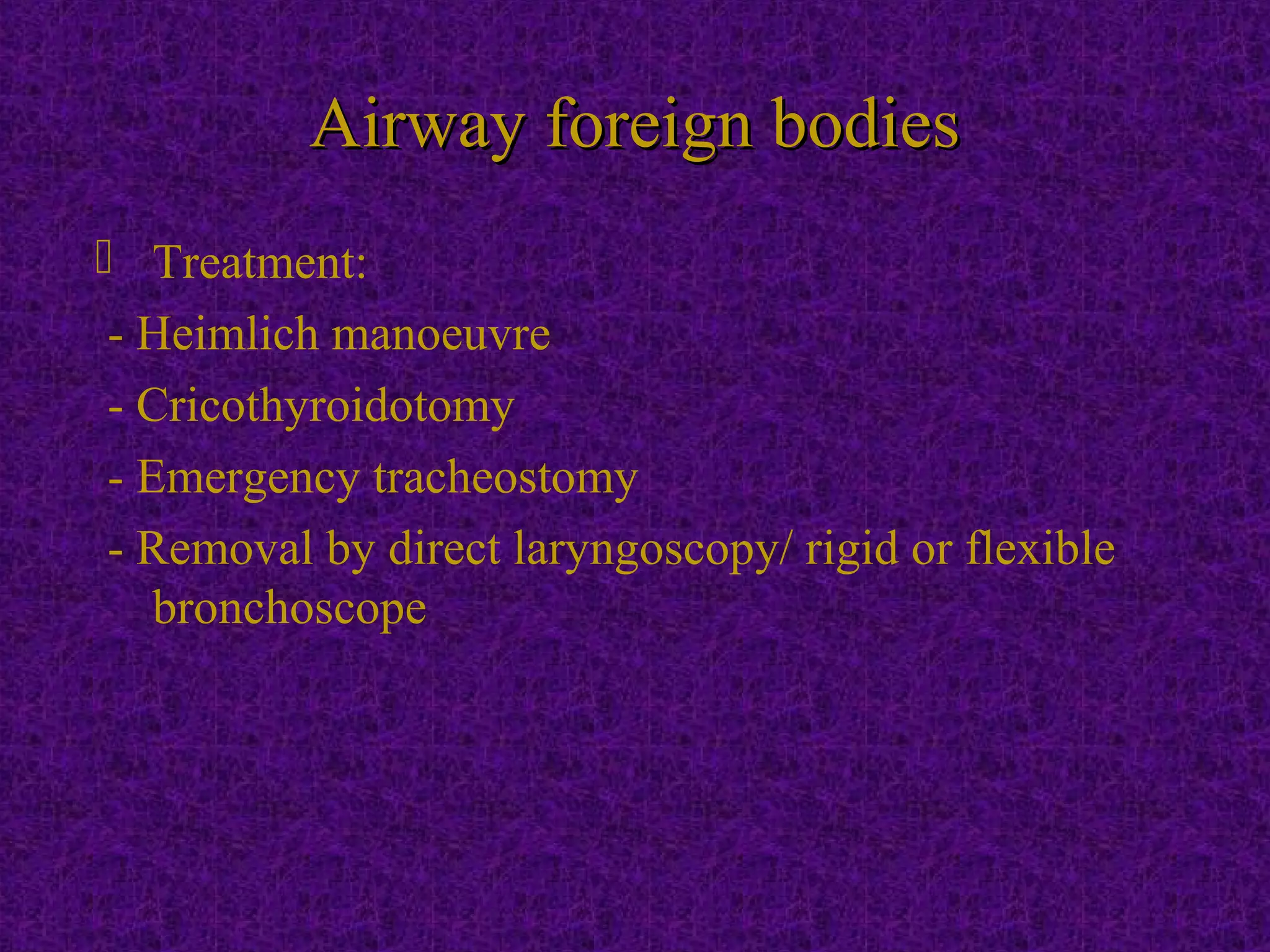 Airway foreign bodies

Treatment:

- Heimlich manoeuvre

- Cricothyroidotomy

- Emergency tracheostomy

- Removal by direct laryngoscopy/ rigid or flexible bronchoscope